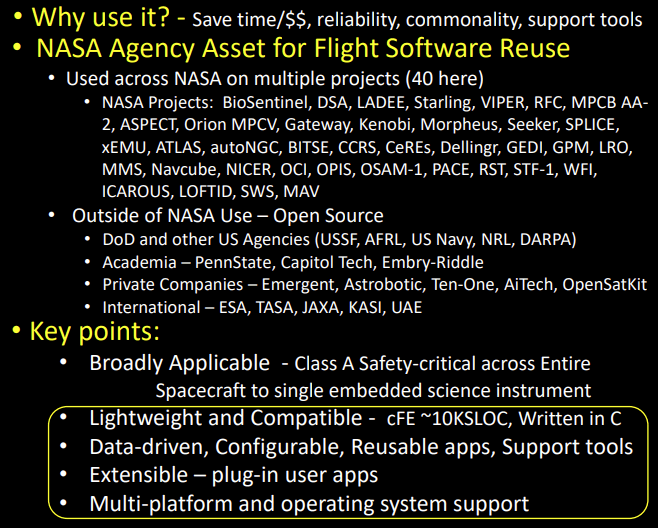 • Why use it? - Save time/$$, reliability, commonality, support tools
• NASA Agency Asset for Flight Software Reuse
  • Used across NASA on multiple projects (40 here)
    • NASA Projects: BioSentinel, DSA, LADEE, Starling, VIPER, RFC, MPCB AA-2, ASPECT, Orion MPCV, Gateway, Kenobi, Morpheus, Seeker, SPLICE, xEMU, ATLAS, autoNGC, BITSE, CCRS, CeREs, Dellingr, GEDI, GPM, LRO, MMS, Navcube, NICER, OCI, OPIS, OSAM-1, PACE, RST, STF-1, WFI, ICAROUS, LOFTID, SWS, MAV
  • Outside of NASA Use – Open Source
    • DoD and other US Agencies (USSF, AFRL, US Navy, NRL, DARPA)
    • Academia – PennState, Capitol Tech, Embry-Riddle
    • Private Companies – Emergent, Astrobotic, Ten-One, AiTech, OpenSatKit
    • International – ESA, TASA, JAXA, KASI, UAE
• Key points:
  • Broadly Applicable - Class A Safety-critical across Entire Spacecraft to single embedded science instrument
  • Lightweight and Compatible - cFE ~10KSLOC, Written in C
  • Data-driven, Configurable, Reusable apps, Support tools
  • Extensible – plug-in user apps
  • Multi-platform and operating system support